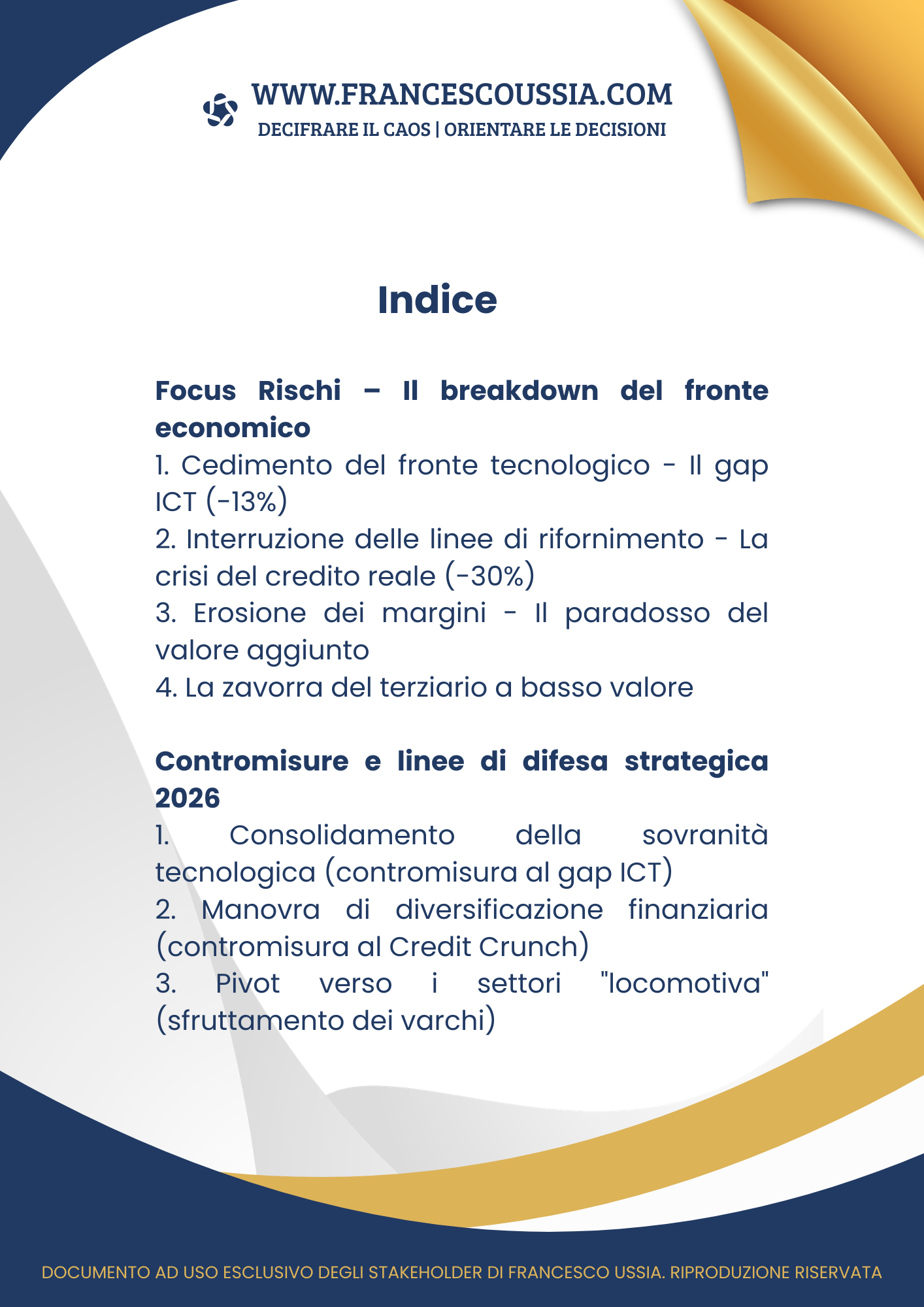 WWW.FRANCESCOUSSIA.COM
DECIFRARE IL CAOS | ORIENTARE LE DECISIONI

Indice

Focus Rischi – Il breakdown del fronte economico
1. Cedimento del fronte tecnologico - Il gap ICT (-13%)
2. Interruzione delle linee di rifornimento - La crisi del credito reale (-30%)
3. Erosione dei margini - Il paradosso del valore aggiunto
4. La zavorra del terziario a basso valore

Contromisure e linee di difesa strategica 2026
1. Consolidamento della sovranità tecnologica (contromisura al gap ICT)
2. Manovra di diversificazione finanziaria (contromisura al Credit Crunch)
3. Pivot verso i settori "locomotiva" (sfruttamento dei varchi)

DOCUMENTO AD USO ESCLUSIVO DEGLI STAKEHOLDER DI FRANCESCO USSIA. RIPRODUZIONE RISERVATA